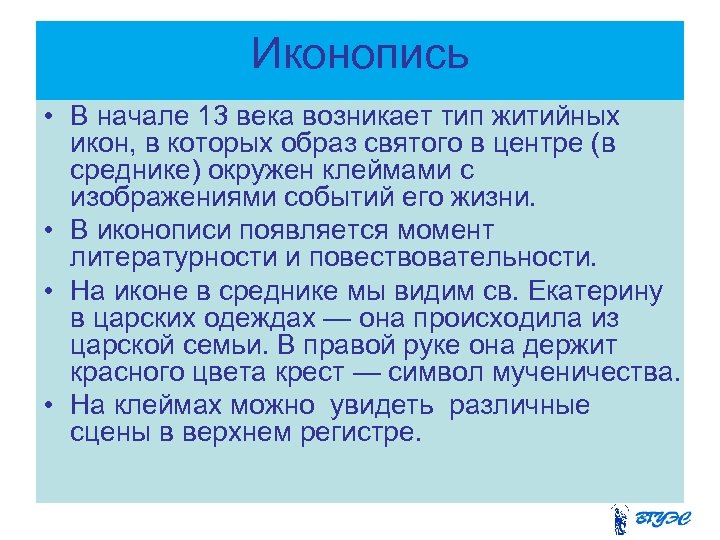 Иконопись

• В начале 13 века возникает тип житийных икон, в которых образ святого в центре (в среднике) окружен клеймами с изображениями событий его жизни.

• В иконописи появляется момент литературности и повествовательности.

• На иконе в среднике мы видим св. Екатерину в царских одеждах — она происходила из царской семьи. В правой руке она держит красного цвета крест — символ мученичества.

• На клеймах можно увидеть различные сцены в верхнем регистре.

ВГУЭС